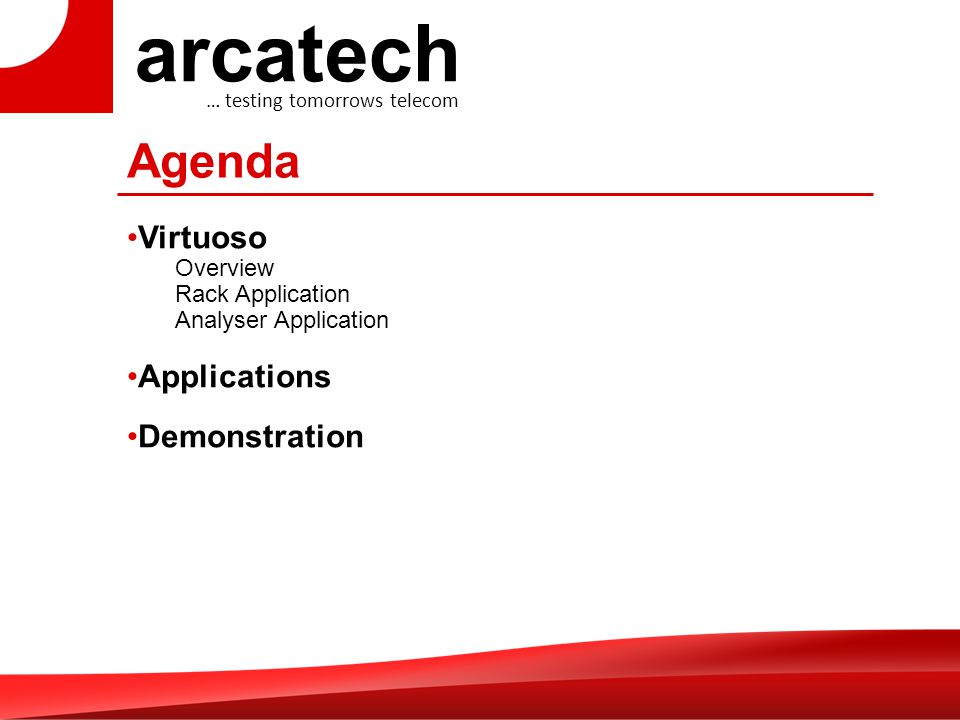 arcatech
… testing tomorrows telecom

Agenda

•Virtuoso
Overview
Rack Application
Analyser Application

•Applications

•Demonstration